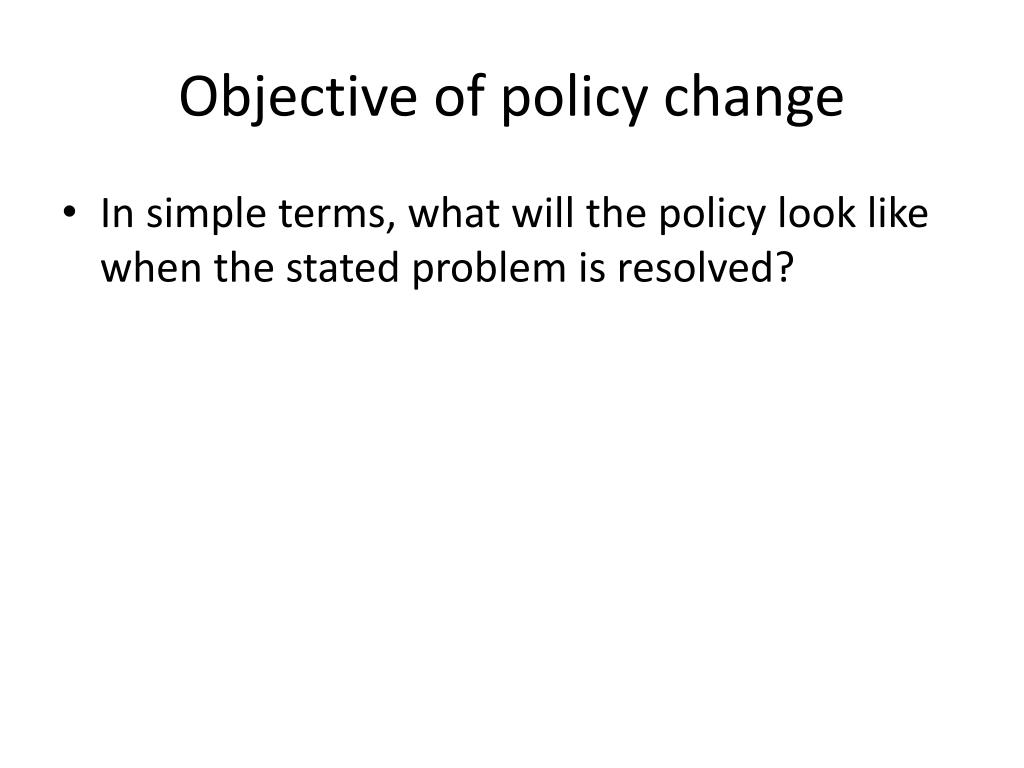 Objective of policy change

• In simple terms, what will the policy look like when the stated problem is resolved?